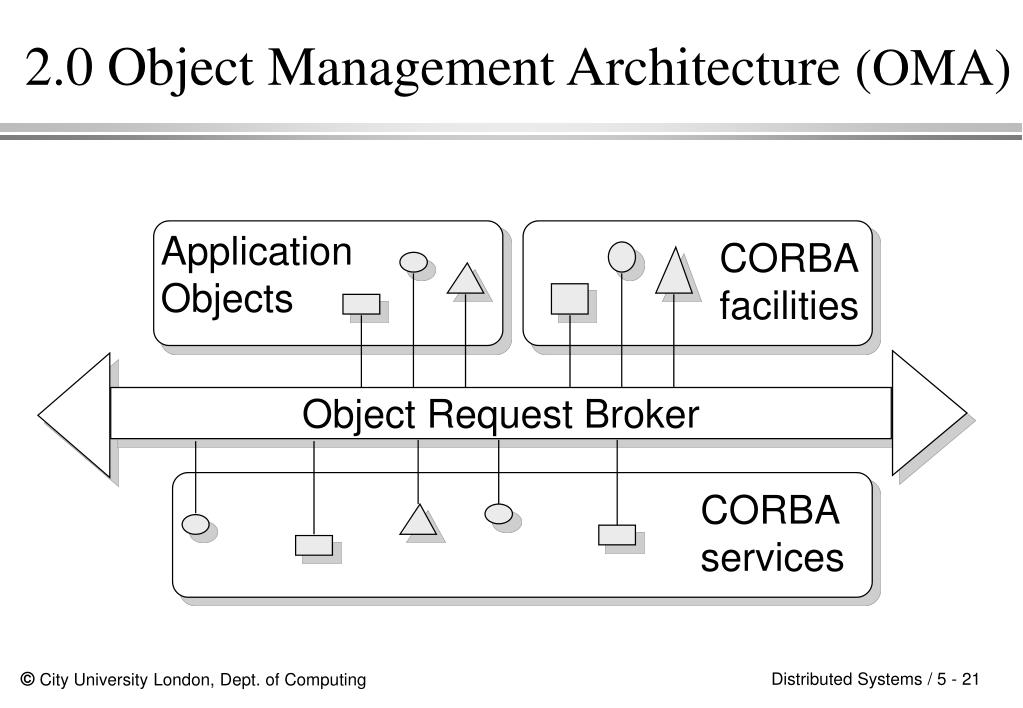 2.0 Object Management Architecture (OMA)

Application Objects

CORBA facilities

Object Request Broker

CORBA services

© City University London, Dept. of Computing

Distributed Systems / 5 - 21